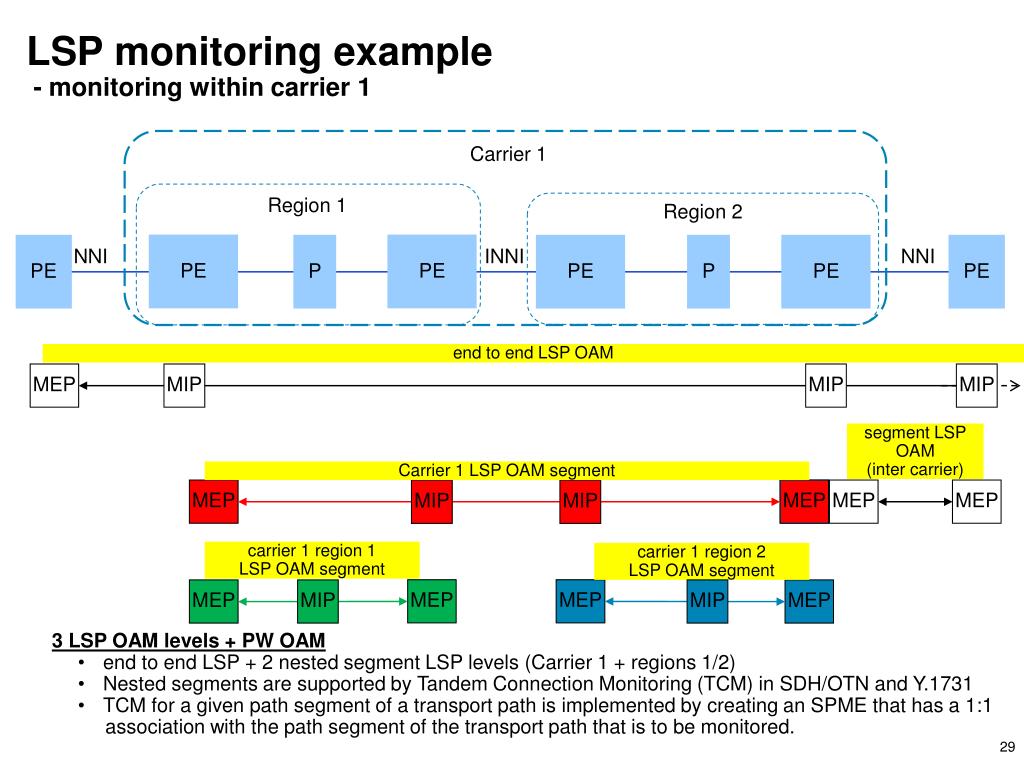 LSP monitoring example
- monitoring within carrier 1

Carrier 1

Region 1

Region 2

PE NNI PE P PE INNI PE P PE NNI PE

end to end LSP OAM

MEP MIP MIP MIP

segment LSP OAM (inter carrier)

Carrier 1 LSP OAM segment

MEP MIP MIP MEP MEP MEP

carrier 1 region 1 LSP OAM segment

carrier 1 region 2 LSP OAM segment

MEP MIP MEP MEP MIP MEP

3 LSP OAM levels + PW OAM
• end to end LSP + 2 nested segment LSP levels (Carrier 1 + regions 1/2)
• Nested segments are supported by Tandem Connection Monitoring (TCM) in SDH/OTN and Y.1731
• TCM for a given path segment of a transport path is implemented by creating an SPME that has a 1:1 association with the path segment of the transport path that is to be monitored.

29